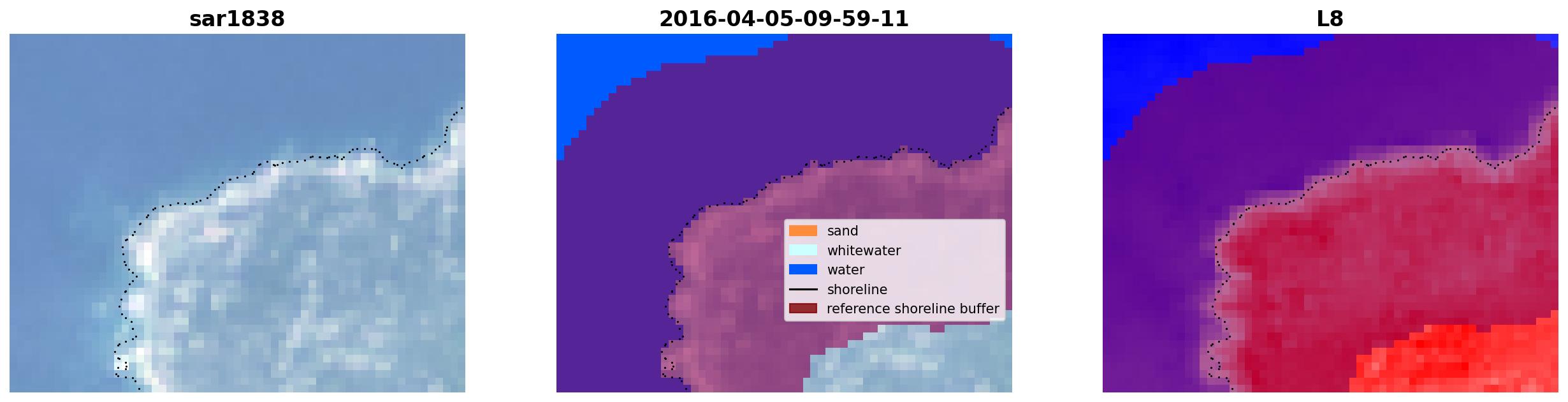 sar1838

2016-04-05-09-59-11

sand
whitewater
water
shoreline
reference shoreline buffer

L8